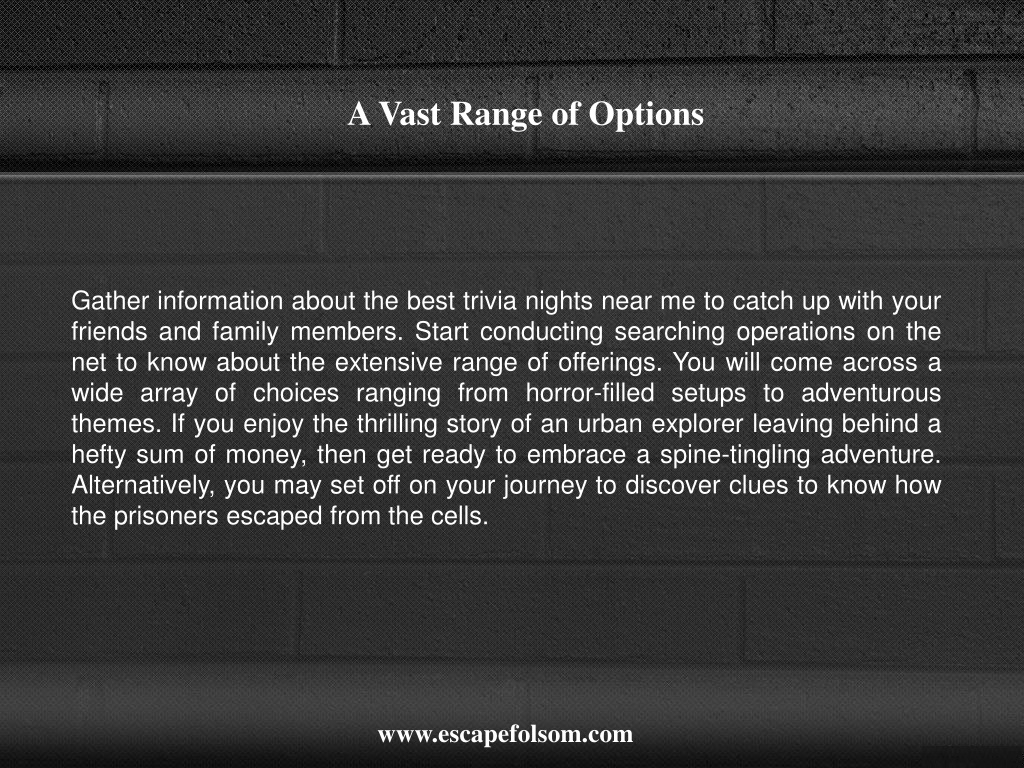 A Vast Range of Options

Gather information about the best trivia nights near me to catch up with your friends and family members. Start conducting searching operations on the net to know about the extensive range of offerings. You will come across a wide array of choices ranging from horror-filled setups to adventurous themes. If you enjoy the thrilling story of an urban explorer leaving behind a hefty sum of money, then get ready to embrace a spine-tingling adventure. Alternatively, you may set off on your journey to discover clues to know how the prisoners escaped from the cells.

www.escapefolsom.com